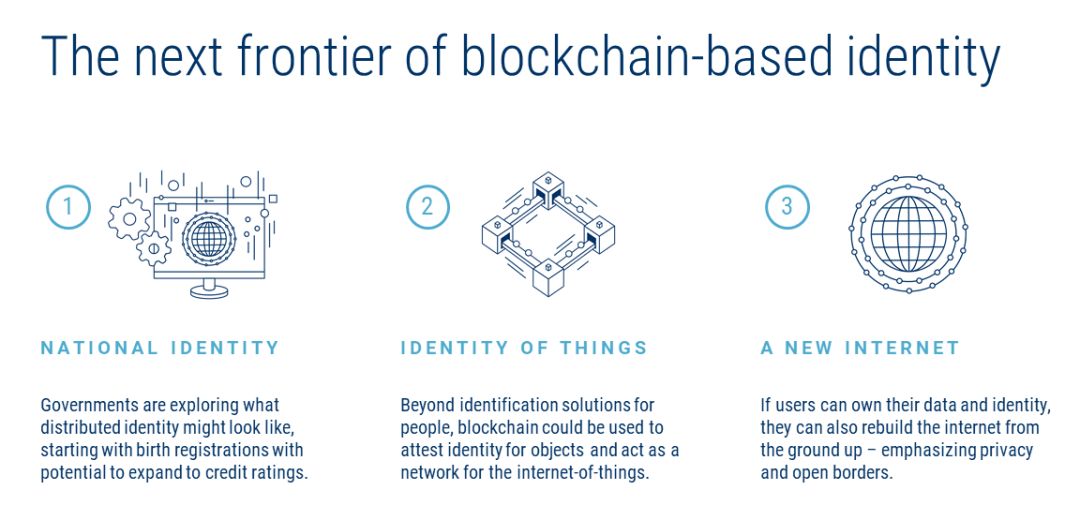 The next frontier of blockchain-based identity

1

NATIONAL IDENTITY

Governments are exploring what distributed identity might look like, starting with birth registrations with potential to expand to credit ratings.

2

IDENTITY OF THINGS

Beyond identification solutions for people, blockchain could be used to attest identity for objects and act as a network for the internet-of-things.

3

A NEW INTERNET

If users can own their data and identity, they can also rebuild the internet from the ground up – emphasizing privacy and open borders.